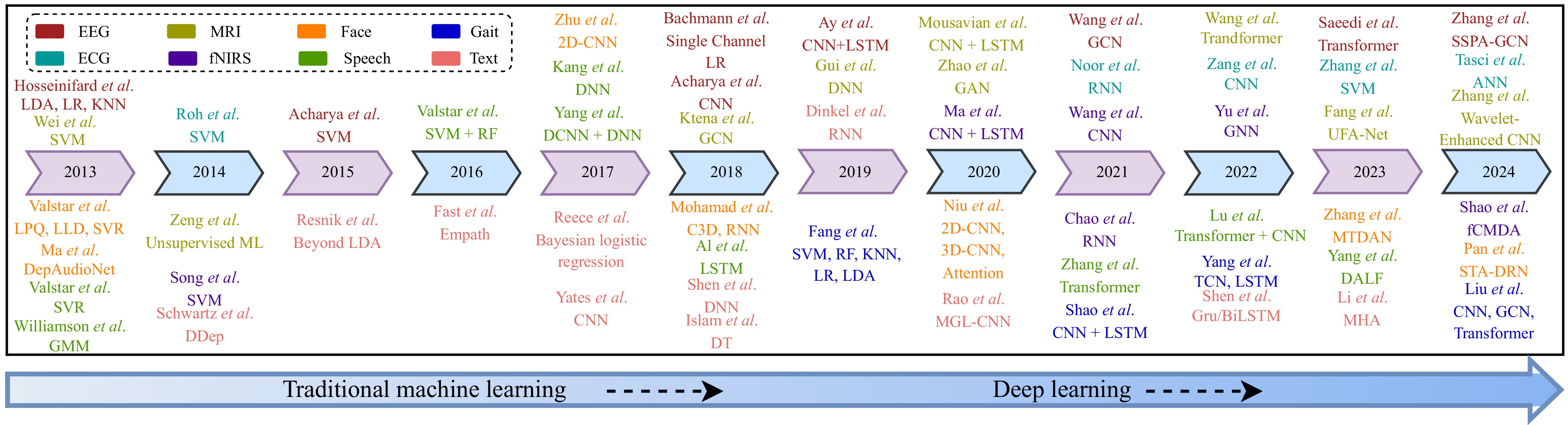 EEG MRI Face Gait
ECG fNIRS Speech Text

Hosseinifard et al.
LDA, LR, KNN
Wei et al.
SVM
2013
Valstar et al.
LPQ, LLD, SVR
Ma et al.
DepAudioNet
Valstar et al.
SVR
Williamson et al.
GMM

Roh et al.
SVM
2014
Zeng et al.
Unsupervised ML
Song et al.
SVM
Schwartz et al.
DDep

Acharya et al.
SVM
2015
Resnik et al.
Beyond LDA

Valstar et al.
SVM + RF
2016
Fast et al.
Empath

Zhu et al.
2D-CNN
Kang et al.
DNN
Yang et al.
DCNN + DNN
2017
Reece et al.
Bayesian logistic regression
Yates et al.
CNN

Bachmann et al.
Single Channel
LR
Acharya et al.
CNN
Ktena et al.
GCN
2018
Mohamad et al.
C3D, RNN
Al et al.
LSTM
Shen et al.
DNN
Islam et al.
DT

Ay et al.
CNN+LSTM
Gui et al.
DNN
Dinkel et al.
RNN
2019
Fang et al.
SVM, RF, KNN,
LR, LDA

Mousavian et al.
CNN + LSTM
Zhao et al.
GAN
Ma et al.
CNN + LSTM
2020
Niu et al.
2D-CNN,
3D-CNN,
Attention
Rao et al.
MGL-CNN

Wang et al.
GCN
Noor et al.
RNN
Wang et al.
CNN
2021
Chao et al.
RNN
Zhang et al.
Transformer
Shao et al.
CNN + LSTM

Wang et al.
Trandformer
Zang et al.
CNN
Yu et al.
GNN
2022
Lu et al.
Transformer + CNN
Yang et al.
TCN, LSTM
Shen et al.
Gru/BiLSTM

Saeedi et al.
Transformer
Zhang et al.
SVM
Fang et al.
UFA-Net
2023
Zhang et al.
MTDAN
Yang et al.
DALF
Li et al.
MHA

Zhang et al.
SSPA-GCN
Tasci et al.
ANN
Zhang et al.
Wavelet-Enhanced CNN
2024
Shao et al.
fCMDA
Pan et al.
STA-DRN
Liu et al.
CNN, GCN,
Transformer

Traditional machine learning
Deep learning